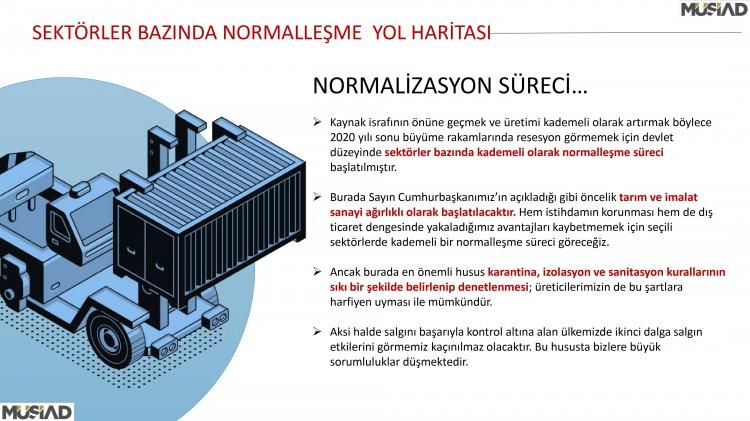 MÜSİAD

SEKTÖRLER BAZINDA NORMALLEŞME YOL HARİTASI

NORMALİZASYON SÜRECİ…

➢ Kaynak israfının önüne geçmek ve üretimi kademeli olarak artırmak böylece 2020 yılı sonu büyüme rakamlarında resesyon görmemek için devlet düzeyinde sektörler bazında kademeli olarak normalleşme süreci başlatılmıştır.

➢ Burada Sayın Cumhurbaşkanımız'ın açıkladığı gibi öncelik tarım ve imalat sanayi ağırlıklı olarak başlatılacaktır. Hem istihdamın korunması hem de dış ticaret dengesinde yakaladığımız avantajları kaybetmemek için seçili sektörlerde kademeli bir normalleşme süreci göreceğiz.

➢ Ancak burada en önemli husus karantina, izolasyon ve sanitasyon kurallarının sıkı bir şekilde belirlenip denetlenmesi; üreticilerimizin de bu şartlara harfiyen uyması ile mümkündür.

➢ Aksi halde salgını başarıyla kontrol altına alan ülkemizde ikinci dalga salgın etkilerini görmemiz kaçınılmaz olacaktır. Bu hususta bizlere büyük sorumluluklar düşmektedir.

MÜSİAD